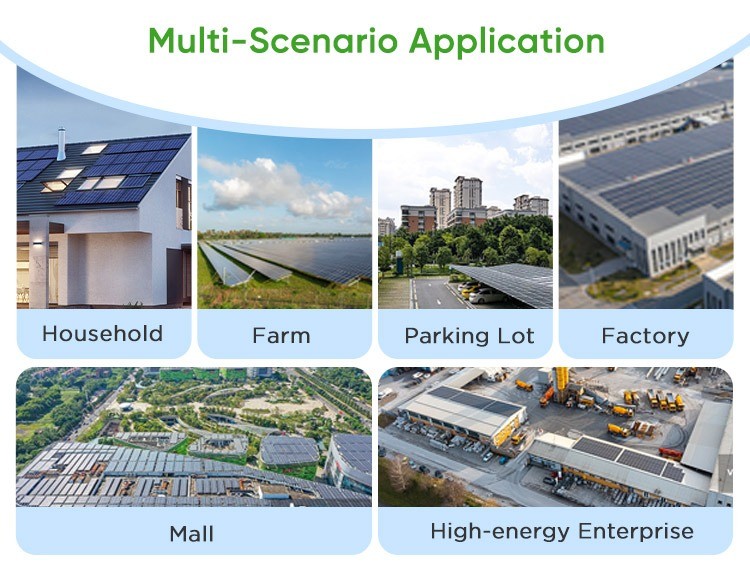 Multi-Scenario Application

Household

Farm

Parking Lot

Factory

Mall

High-energy Enterprise